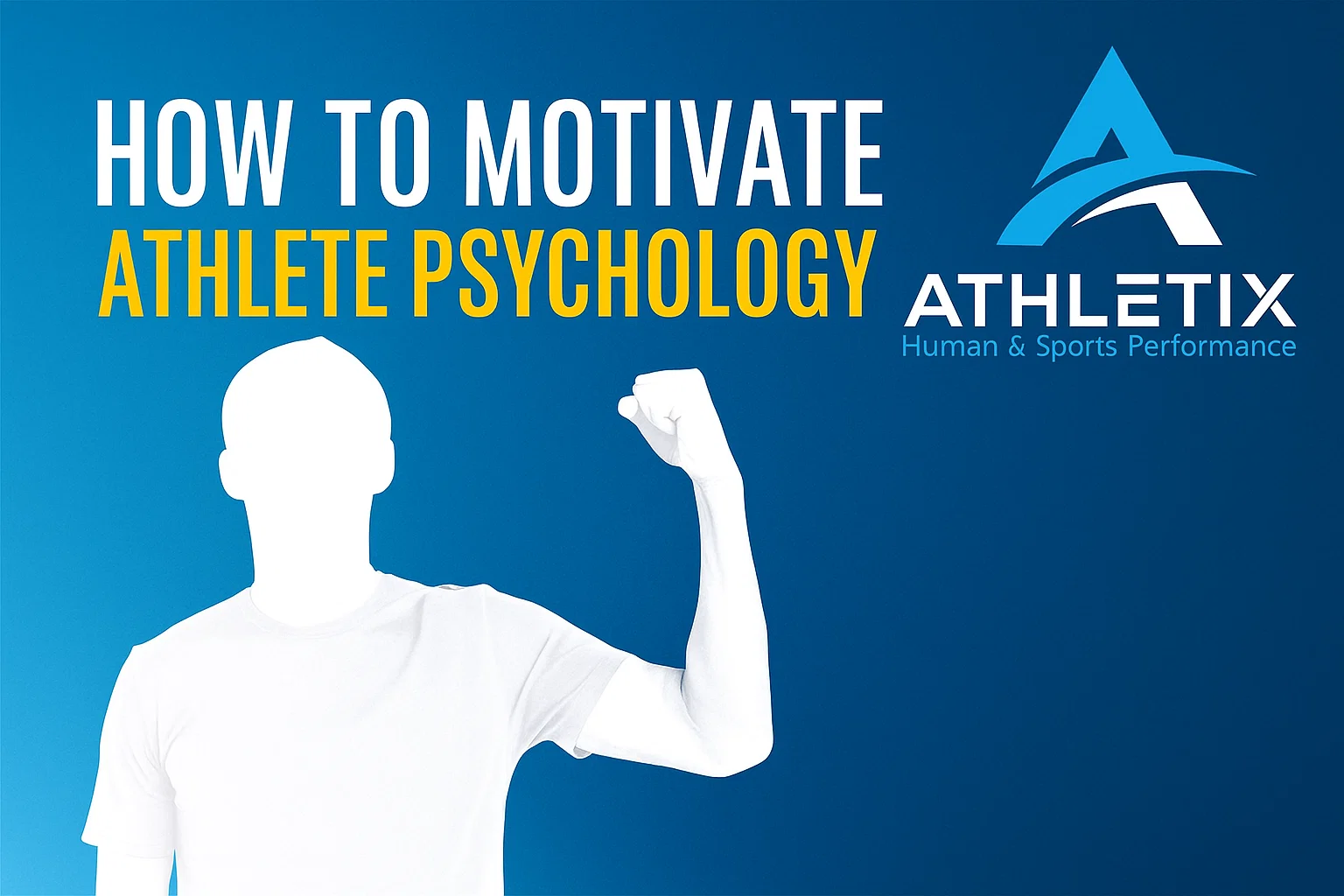 HOW TO MOTIVATE
ATHLETE PSYCHOLOGY

ATHLETIX
Human & Sports Performance